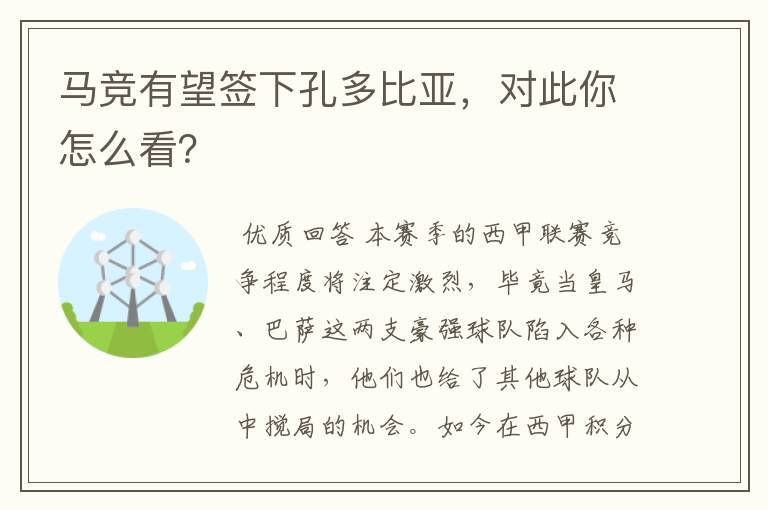 马竞有望签下孔多比亚，对此你怎么看?

优质回答 本赛季的西甲联赛竞争程度将注定激烈，毕竟当皇马、巴萨这两支豪强球队陷入各种危机时，他们也给了其他球队从中搅局的机会。如今在西甲积分